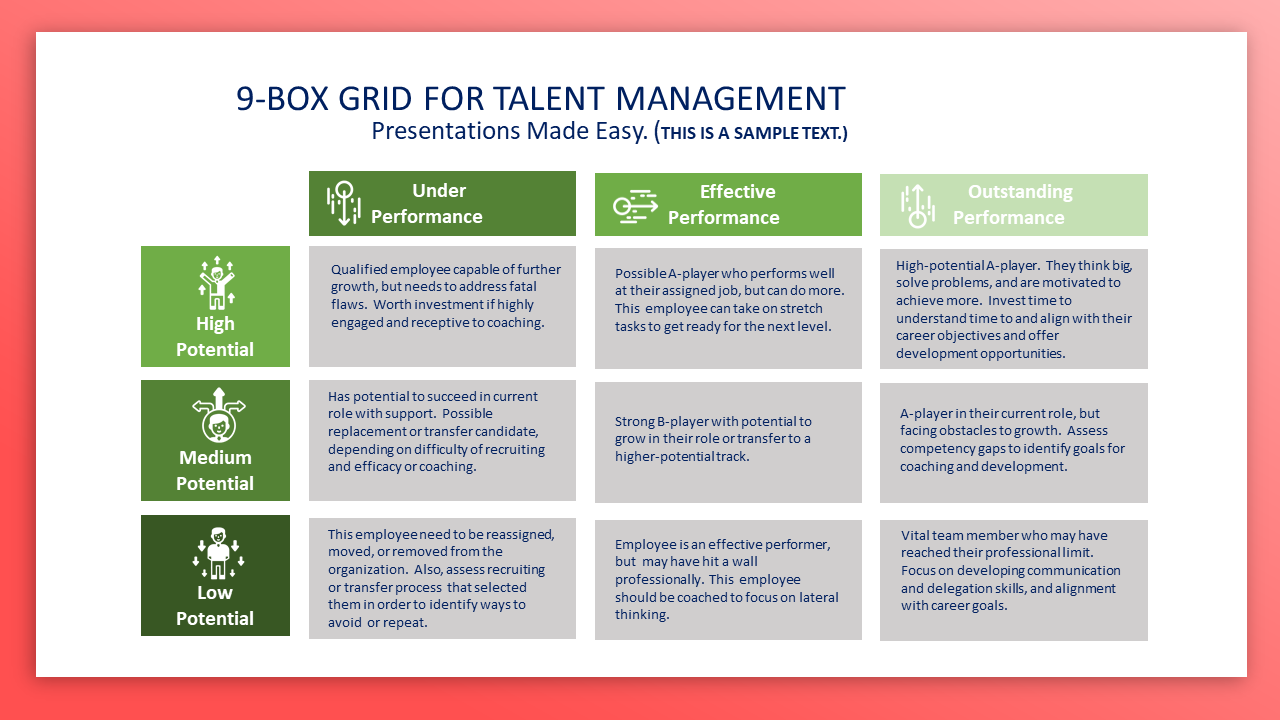 9-BOX GRID FOR TALENT MANAGEMENT
Presentations Made Easy. (THIS IS A SAMPLE TEXT.)

| | Under Performance | Effective Performance | Outstanding Performance |
|---|---|---|---|
| High Potential | Qualified employee capable of further growth, but needs to address fatal flaws. Worth investment if highly engaged and receptive to coaching. | Possible A-player who performs well at their assigned job, but can do more. This employee can take on stretch tasks to get ready for the next level. | High-potential A-player. They think big, solve problems, and are motivated to achieve more. Invest time to understand time to and align with their career objectives and offer development opportunities. |
| Medium Potential | Has potential to succeed in current role with support. Possible replacement or transfer candidate, depending on difficulty of recruiting and efficacy or coaching. | Strong B-player with potential to grow in their role or transfer to a higher-potential track. | A-player in their current role, but facing obstacles to growth. Assess competency gaps to identify goals for coaching and development. |
| Low Potential | This employee need to be reassigned, moved, or removed from the organization. Also, assess recruiting or transfer process that selected them in order to identify ways to avoid or repeat. | Employee is an effective performer, but may have hit a wall professionally. This employee should be coached to focus on lateral thinking. | Vital team member who may have reached their professional limit. Focus on developing communication and delegation skills, and alignment with career goals. |